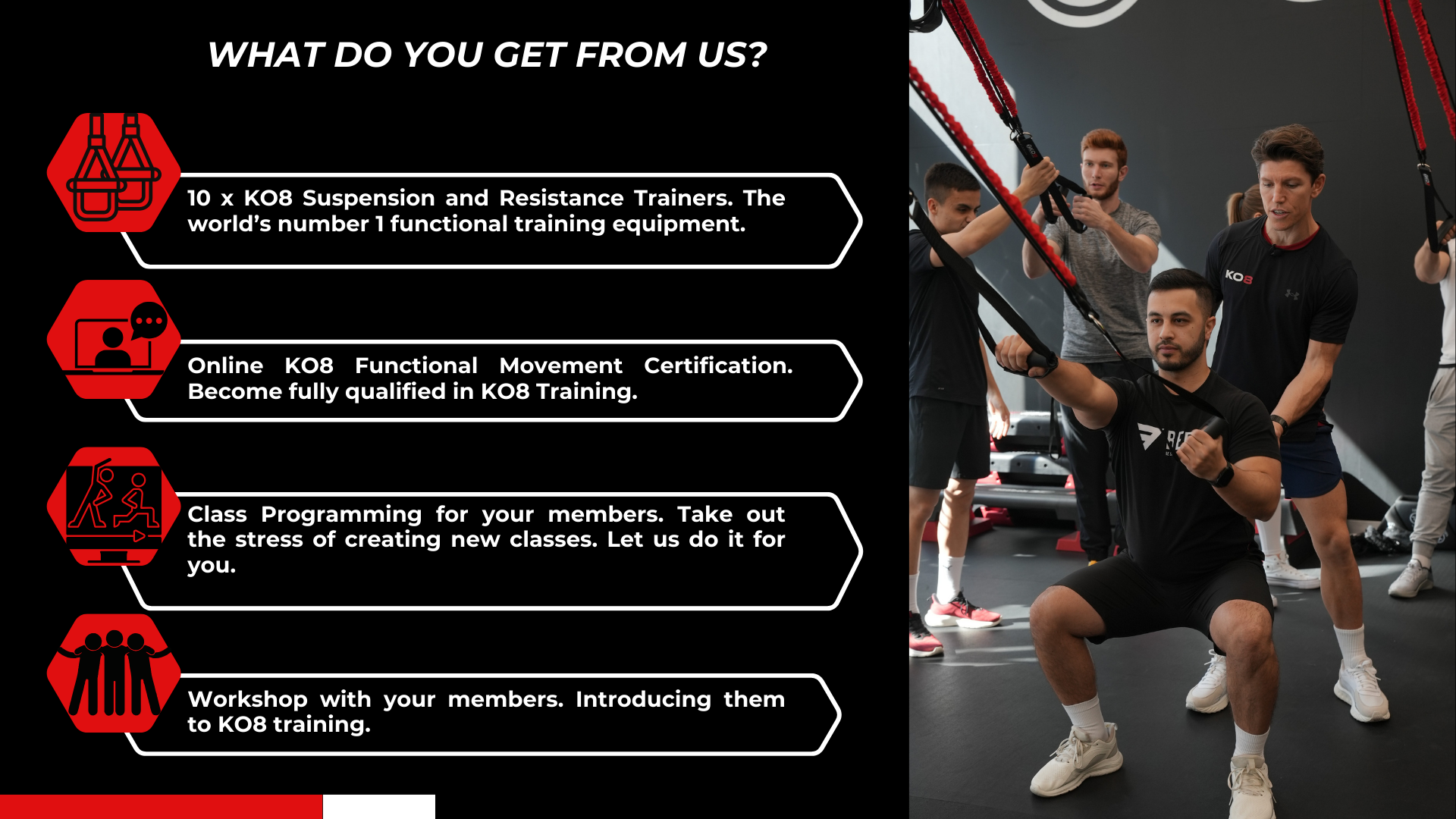 WHAT DO YOU GET FROM US?

10 x KO8 Suspension and Resistance Trainers. The world's number 1 functional training equipment.

Online KO8 Functional Movement Certification. Become fully qualified in KO8 Training.

Class Programming for your members. Take out the stress of creating new classes. Let us do it for you.

Workshop with your members. Introducing them to KO8 training.

KO8